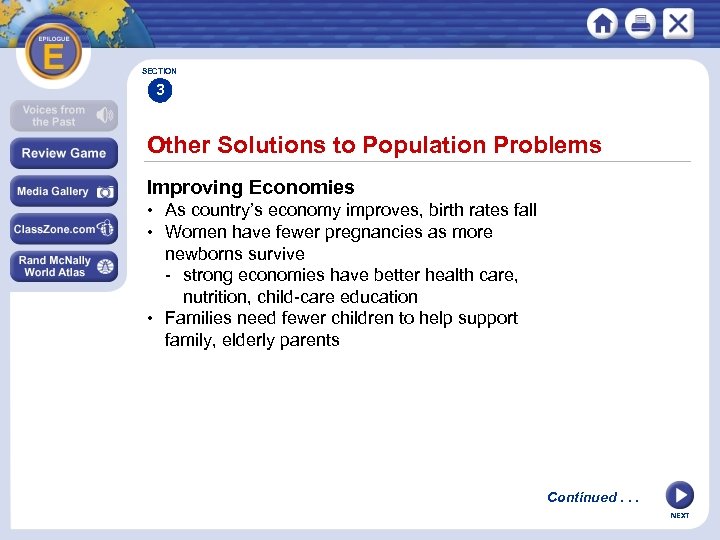 EPILOGUE
E

Voices from the Past

Review Game

Media Gallery

ClassZone.com

Rand McNally World Atlas

SECTION
3

Other Solutions to Population Problems

Improving Economies
• As country's economy improves, birth rates fall
• Women have fewer pregnancies as more newborns survive
- strong economies have better health care, nutrition, child-care education
• Families need fewer children to help support family, elderly parents

Continued . . .

NEXT